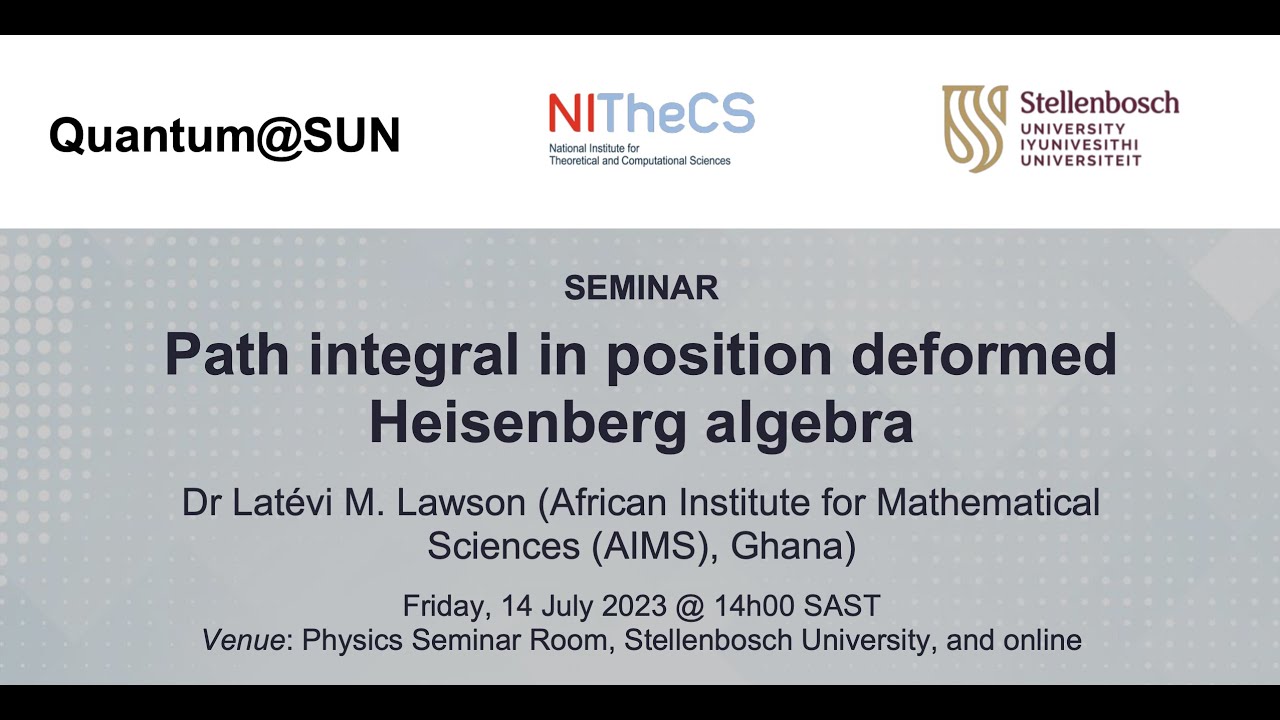 Quantum@SUN

NITheCS
National Institute for Theoretical and Computational Sciences

Stellenbosch
UNIVERSITY
IYUNIVESITHI
UNIVERSITEIT

SEMINAR

Path integral in position deformed Heisenberg algebra

Dr Latévi M. Lawson (African Institute for Mathematical Sciences (AIMS), Ghana)

Friday, 14 July 2023 @ 14h00 SAST
Venue: Physics Seminar Room, Stellenbosch University, and online